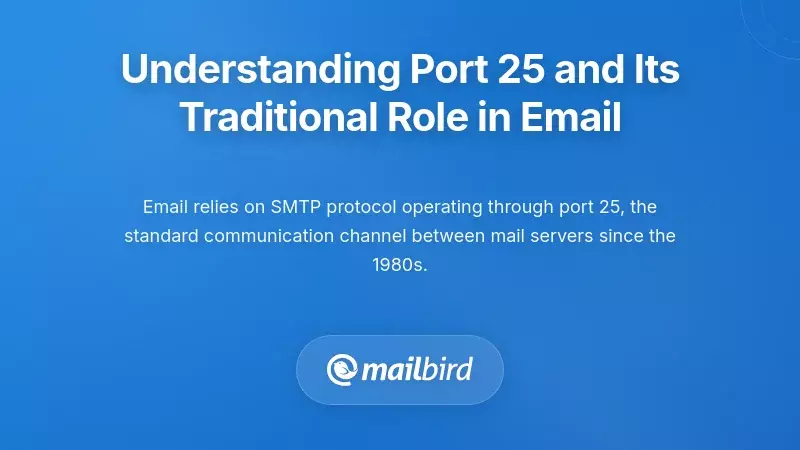 Understanding Port 25 and Its Traditional Role in Email

Email relies on SMTP protocol operating through port 25, the standard communication channel between mail servers since the 1980s.

mailbird